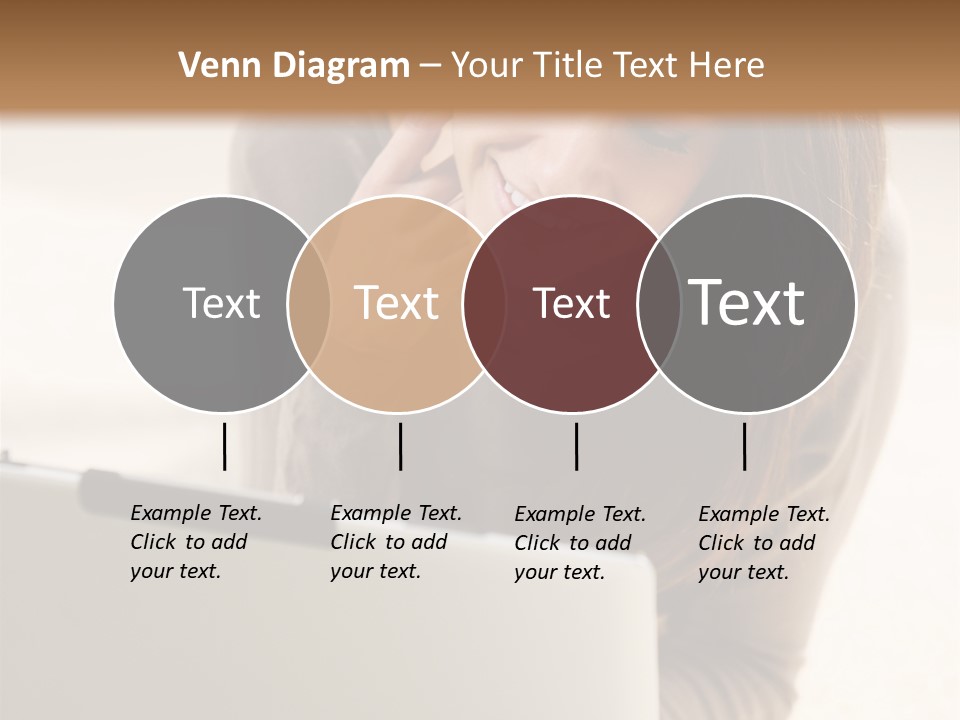 Venn Diagram – Your Title Text Here

Text

Text

Text

Text

Example Text. Click to add your text.

Example Text. Click to add your text.

Example Text. Click to add your text.

Example Text. Click to add your text.